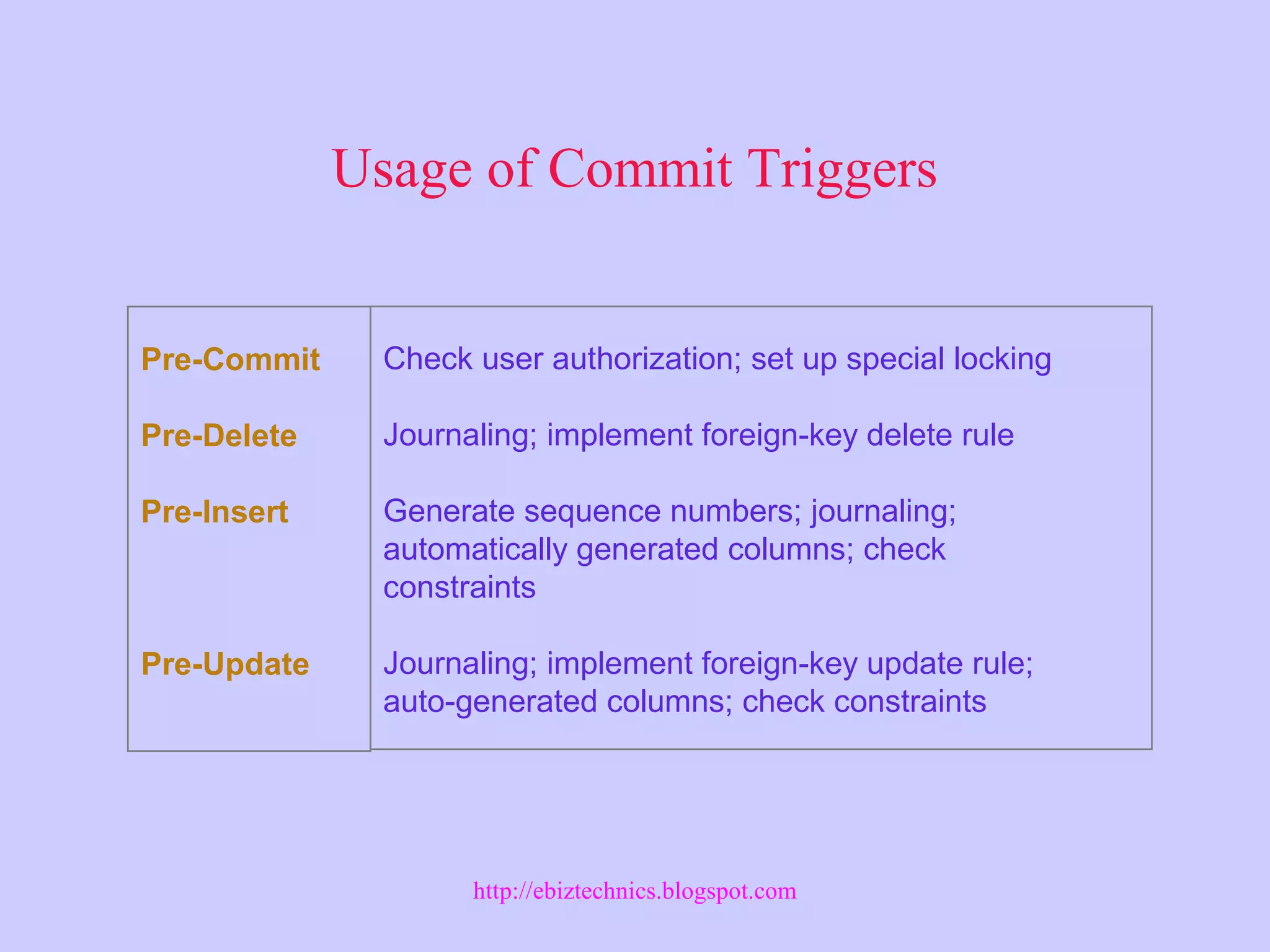 Usage of Commit Triggers

| | |
|---|---|
| Pre-Commit | Check user authorization; set up special locking |
| Pre-Delete | Journaling; implement foreign-key delete rule |
| Pre-Insert | Generate sequence numbers; journaling; automatically generated columns; check constraints |
| Pre-Update | Journaling; implement foreign-key update rule; auto-generated columns; check constraints |

http://ebiztechnics.blogspot.com